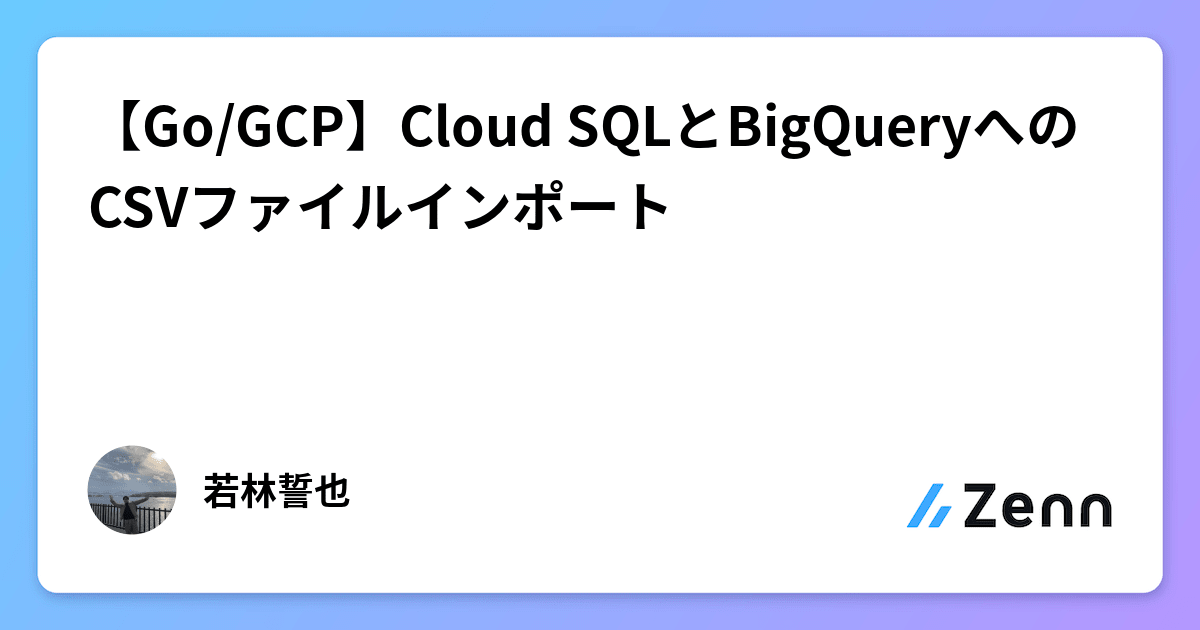 【Go/GCP】Cloud SQLとBigQueryへのCSVファイルインポート

若林誓也

Zenn